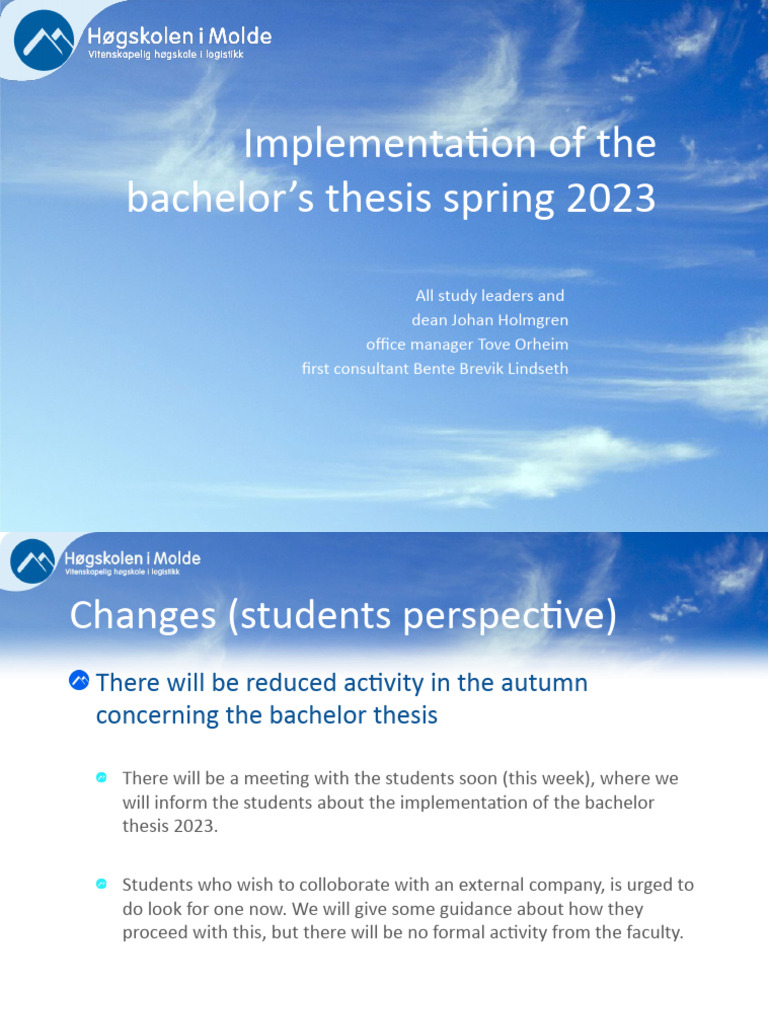 Høgskolen i Molde
Vitenskapelig høgskole i logistikk

Implementation of the bachelor's thesis spring 2023

All study leaders and
dean Johan Holmgren
office manager Tove Orheim
first consultant Bente Brevik Lindseth

Høgskolen i Molde
Vitenskapelig høgskole i logistikk

Changes (students perspective)

There will be reduced activity in the autumn concerning the bachelor thesis

There will be a meeting with the students soon (this week), where we will inform the students about the implementation of the bachelor thesis 2023.

Students who wish to colloborate with an external company, is urged to do look for one now. We will give some guidance about how they proceed with this, but there will be no formal activity from the faculty.